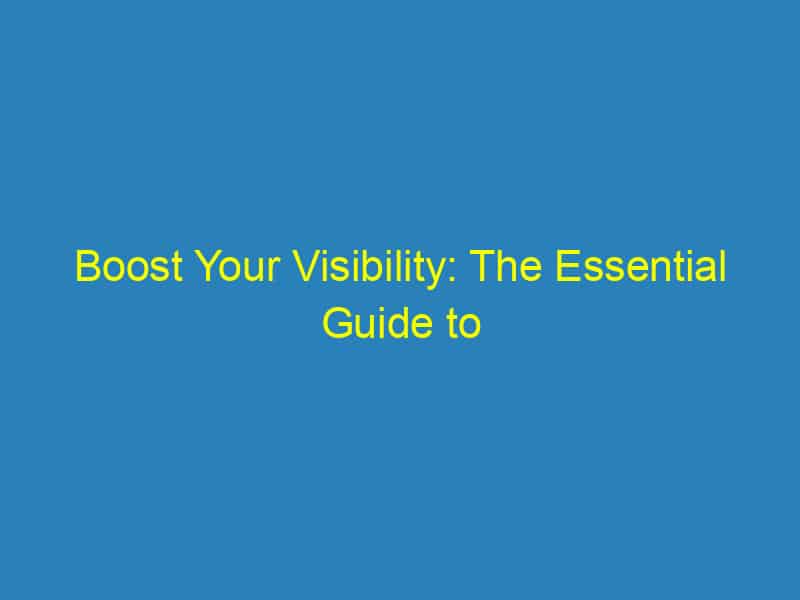 Boost Your Visibility: The Essential Guide to